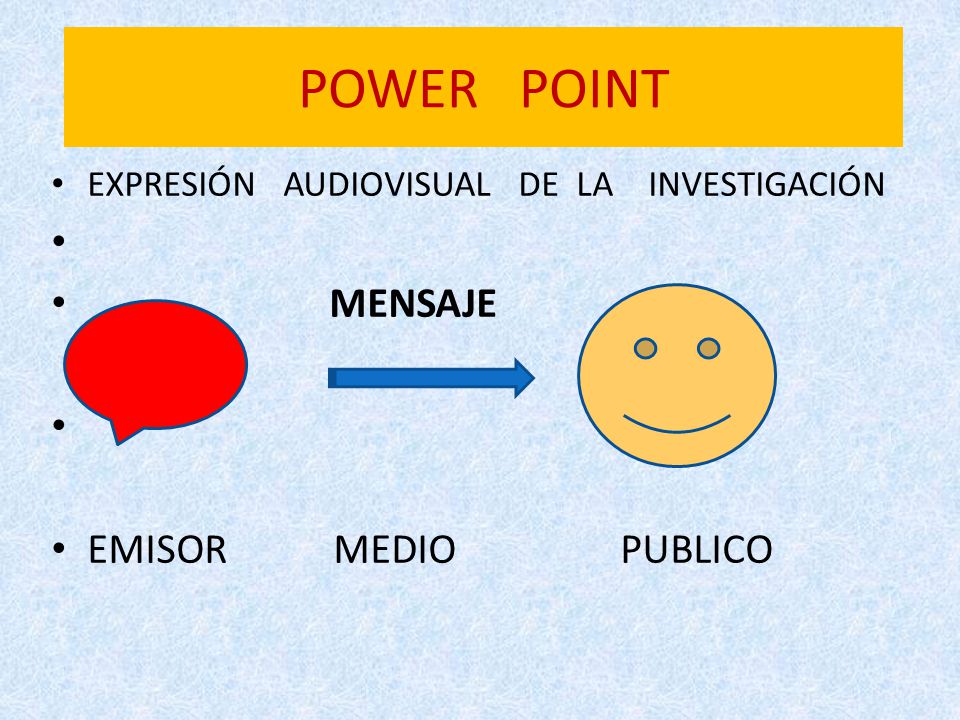 POWER POINT

• EXPRESIÓN AUDIOVISUAL DE LA INVESTIGACIÓN
•
• MENSAJE
•
• EMISOR MEDIO PUBLICO